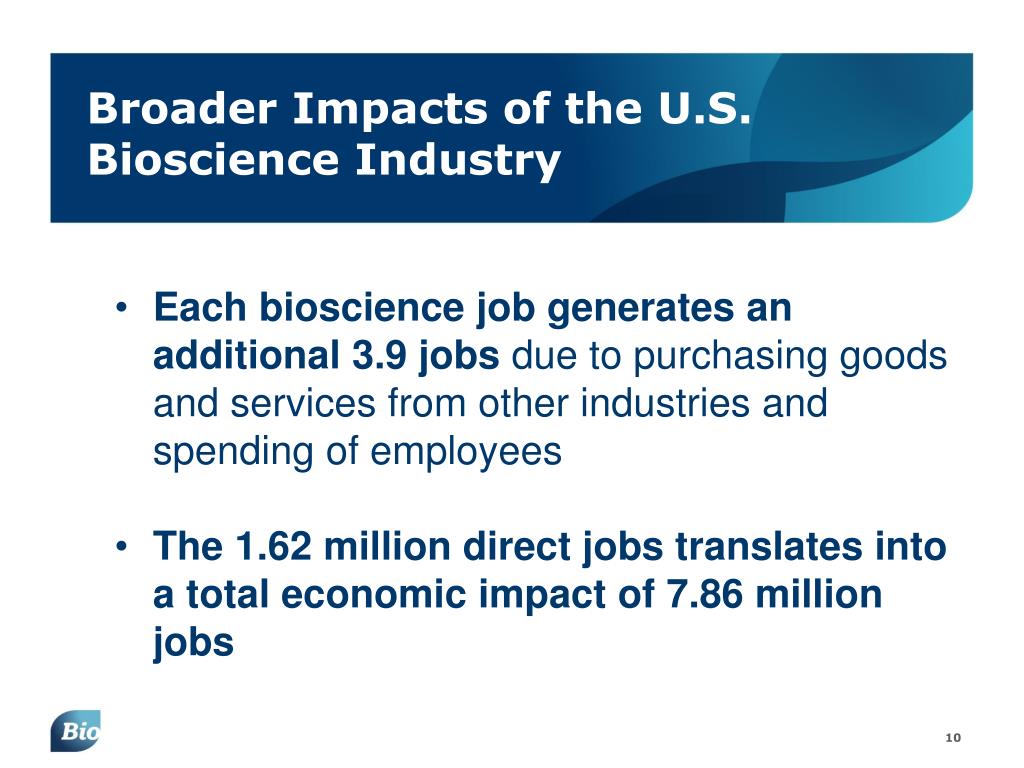 Broader Impacts of the U.S. Bioscience Industry

• Each bioscience job generates an additional 3.9 jobs due to purchasing goods and services from other industries and spending of employees

• The 1.62 million direct jobs translates into a total economic impact of 7.86 million jobs

Bio

10